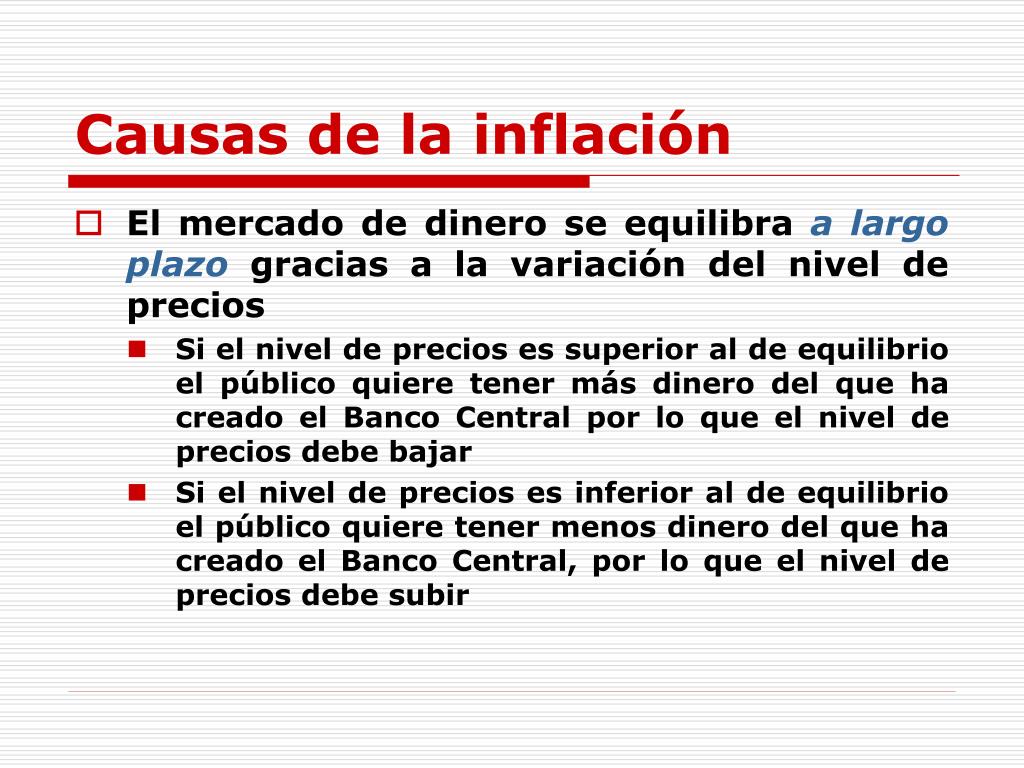 Causas de la inflación

El mercado de dinero se equilibra a largo plazo gracias a la variación del nivel de precios

Si el nivel de precios es superior al de equilibrio el público quiere tener más dinero del que ha creado el Banco Central por lo que el nivel de precios debe bajar

Si el nivel de precios es inferior al de equilibrio el público quiere tener menos dinero del que ha creado el Banco Central, por lo que el nivel de precios debe subir